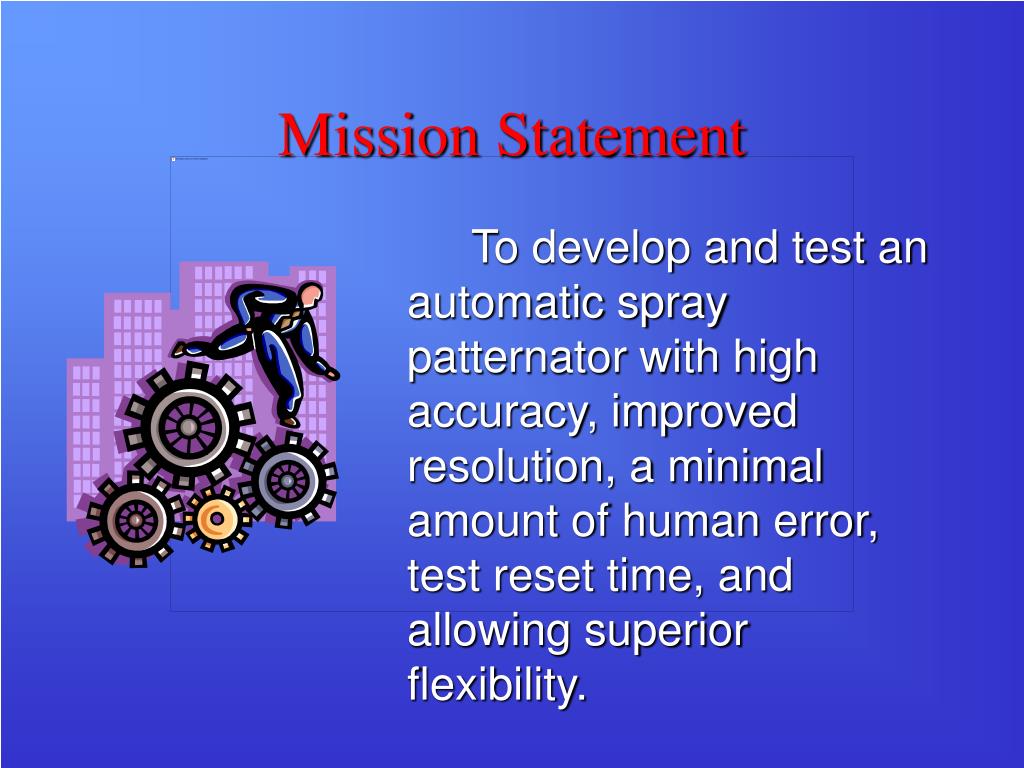 Mission Statement

To develop and test an automatic spray patternator with high accuracy, improved resolution, a minimal amount of human error, test reset time, and allowing superior flexibility.